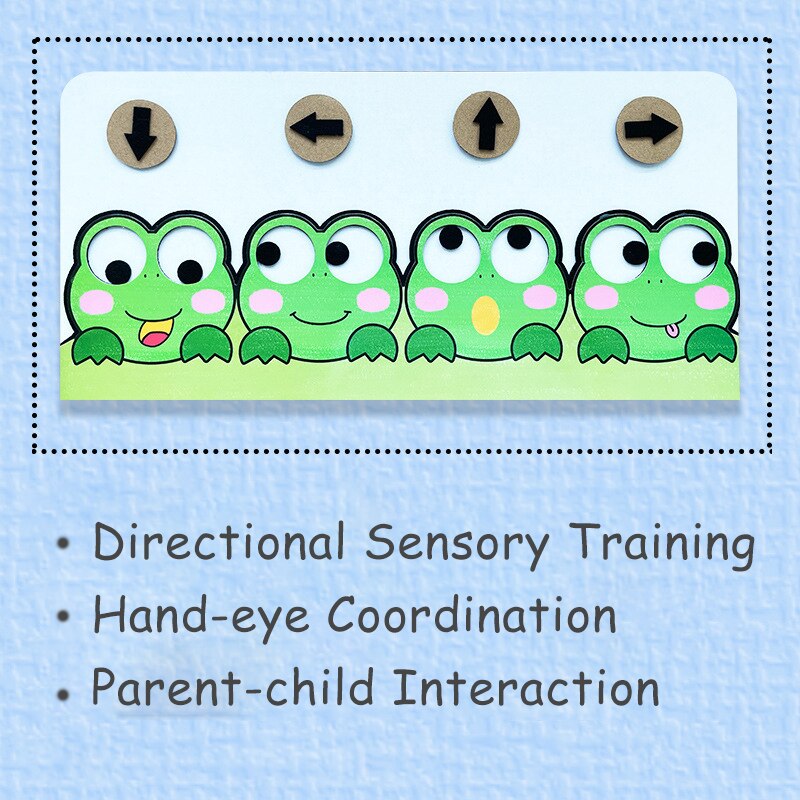 • Directional Sensory Training
• Hand-eye Coordination
• Parent-child Interaction